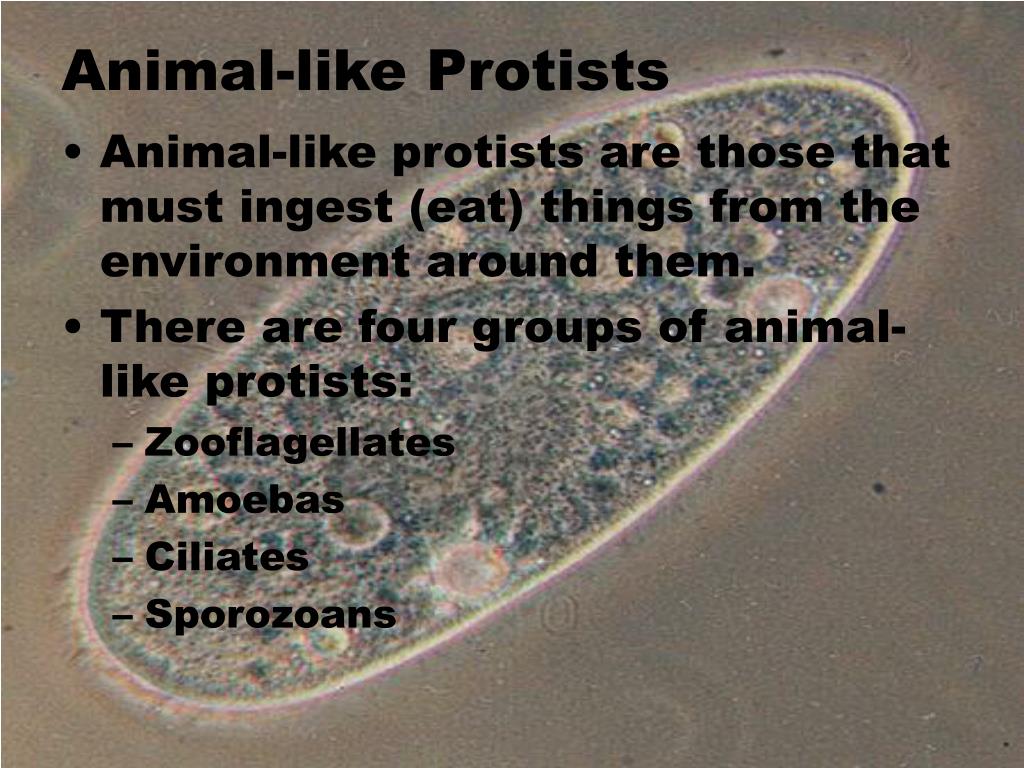 Animal-like Protists

• Animal-like protists are those that must ingest (eat) things from the environment around them.

• There are four groups of animal-like protists:
– Zooflagellates
– Amoebas
– Ciliates
– Sporozoans